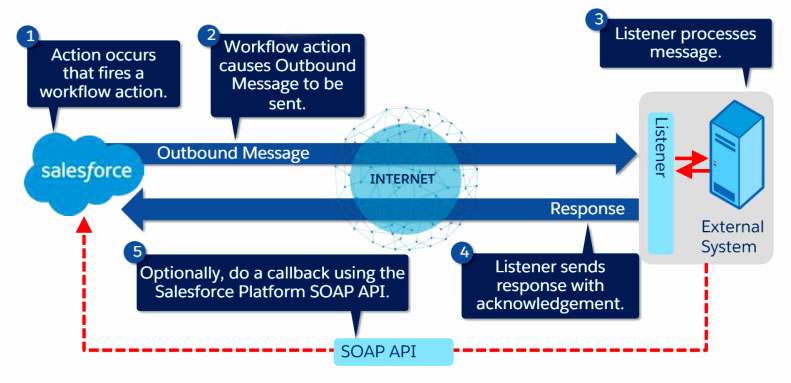 1
Action occurs that fires a workflow action.

2
Workflow action causes Outbound Message to be sent.

3
Listener processes message.

salesforce

Outbound Message

INTERNET

Listener

External System

Response

4
Listener sends response with acknowledgement.

5
Optionally, do a callback using the Salesforce Platform SOAP API.

SOAP API